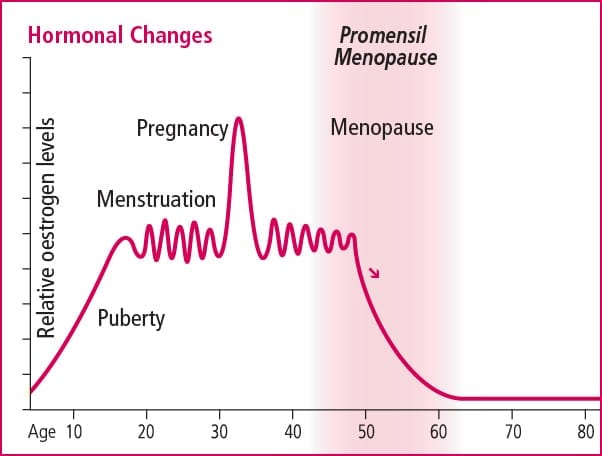 Hormonal Changes

Promensil Menopause

Relative oestrogen levels

Pregnancy

Menopause

Menstruation

Puberty

Age 10 20 30 40 50 60 70 80